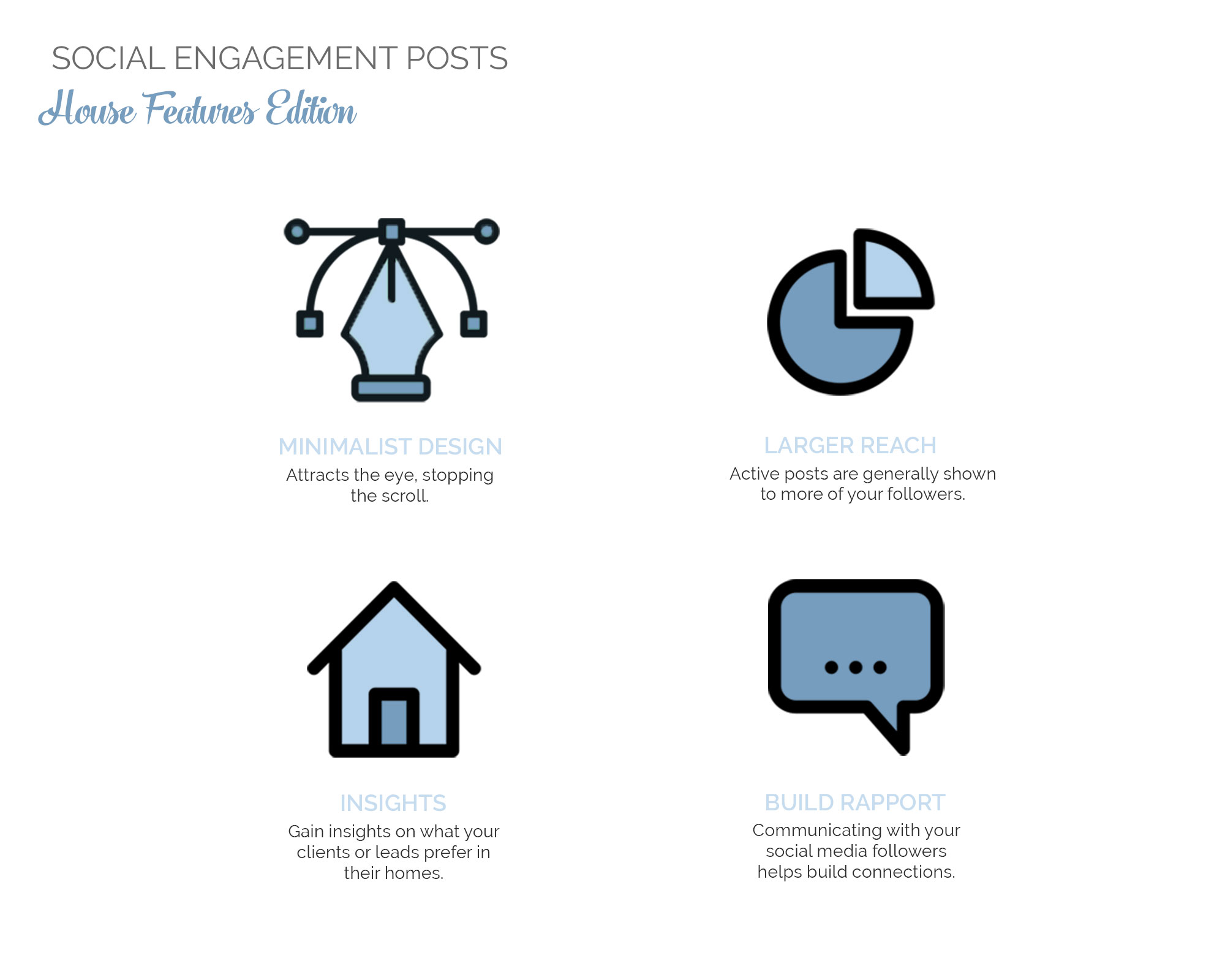 SOCIAL ENGAGEMENT POSTS
House Features Edition

MINIMALIST DESIGN
Attracts the eye, stopping the scroll.

LARGER REACH
Active posts are generally shown to more of your followers.

INSIGHTS
Gain insights on what your clients or leads prefer in their homes.

BUILD RAPPORT
Communicating with your social media followers helps build connections.